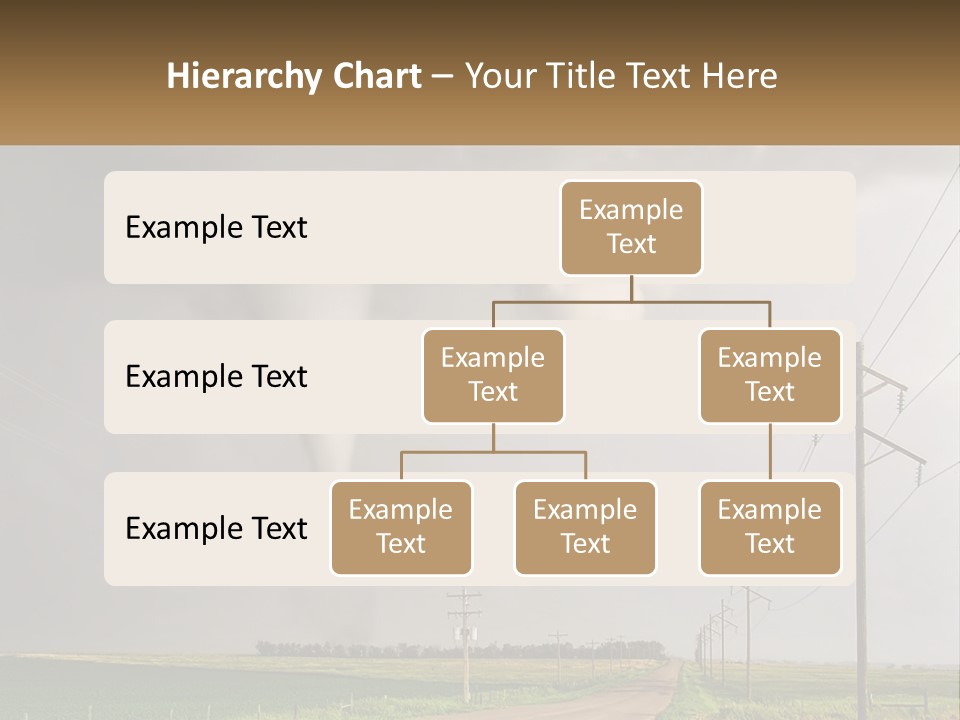 Hierarchy Chart – Your Title Text Here

Example Text

Example Text

Example Text

Example Text

Example Text

Example Text

Example Text

Example Text

Example Text